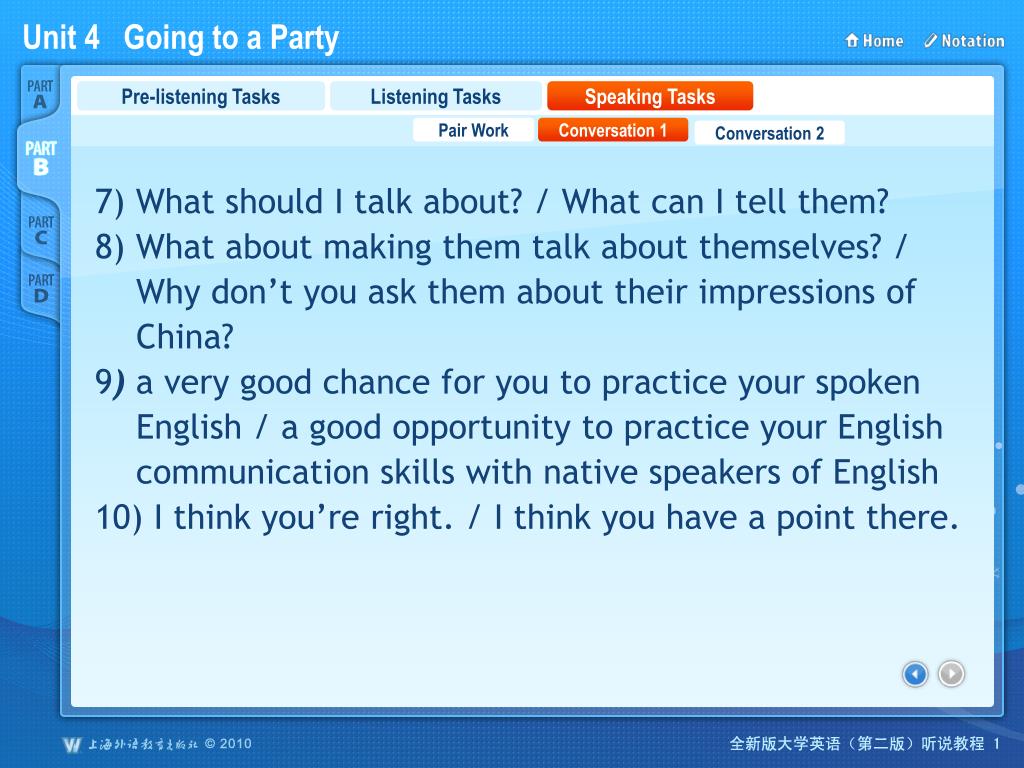 Unit 4 Going to a Party

Home Notation

PART A
PART B
PART C
PART D

Pre-listening Tasks
Listening Tasks
Speaking Tasks

Pair Work
Conversation 1
Conversation 2

7) What should I talk about? / What can I tell them?
8) What about making them talk about themselves? / Why don’t you ask them about their impressions of China?
9) a very good chance for you to practice your spoken English / a good opportunity to practice your English communication skills with native speakers of English
10) I think you’re right. / I think you have a point there.

上海外语教育出版社 © 2010

全新版大学英语（第二版）听说教程 1